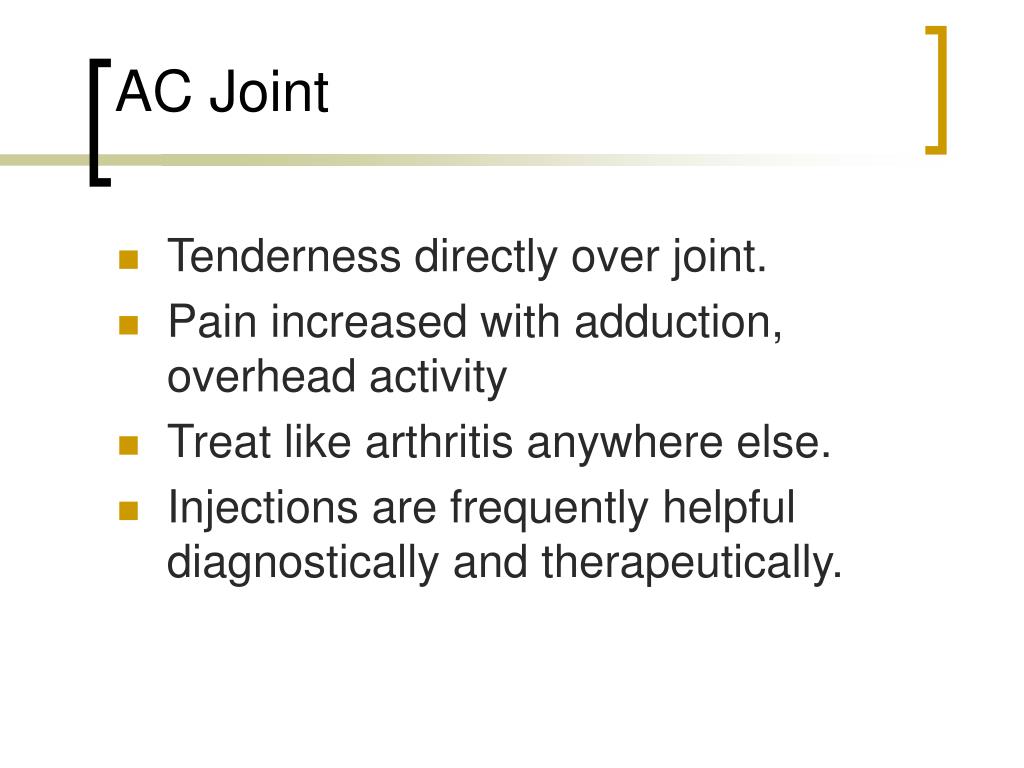 AC Joint

- Tenderness directly over joint.
- Pain increased with adduction, overhead activity
- Treat like arthritis anywhere else.
- Injections are frequently helpful diagnostically and therapeutically.